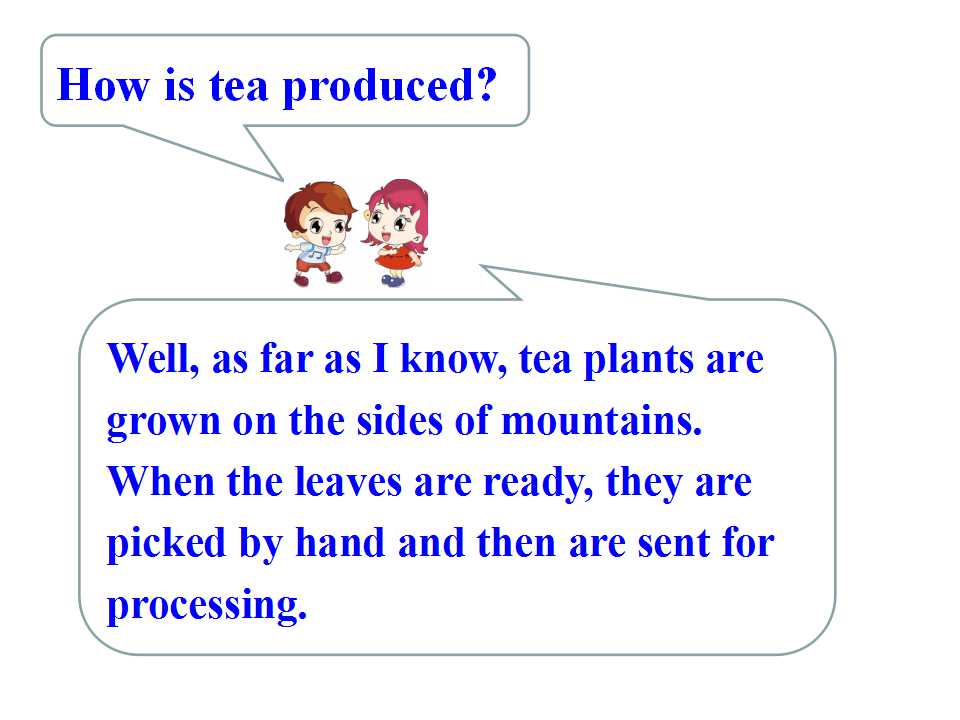 How is tea produced?

Well, as far as I know, tea plants are grown on the sides of mountains. When the leaves are ready, they are picked by hand and then are sent for processing.